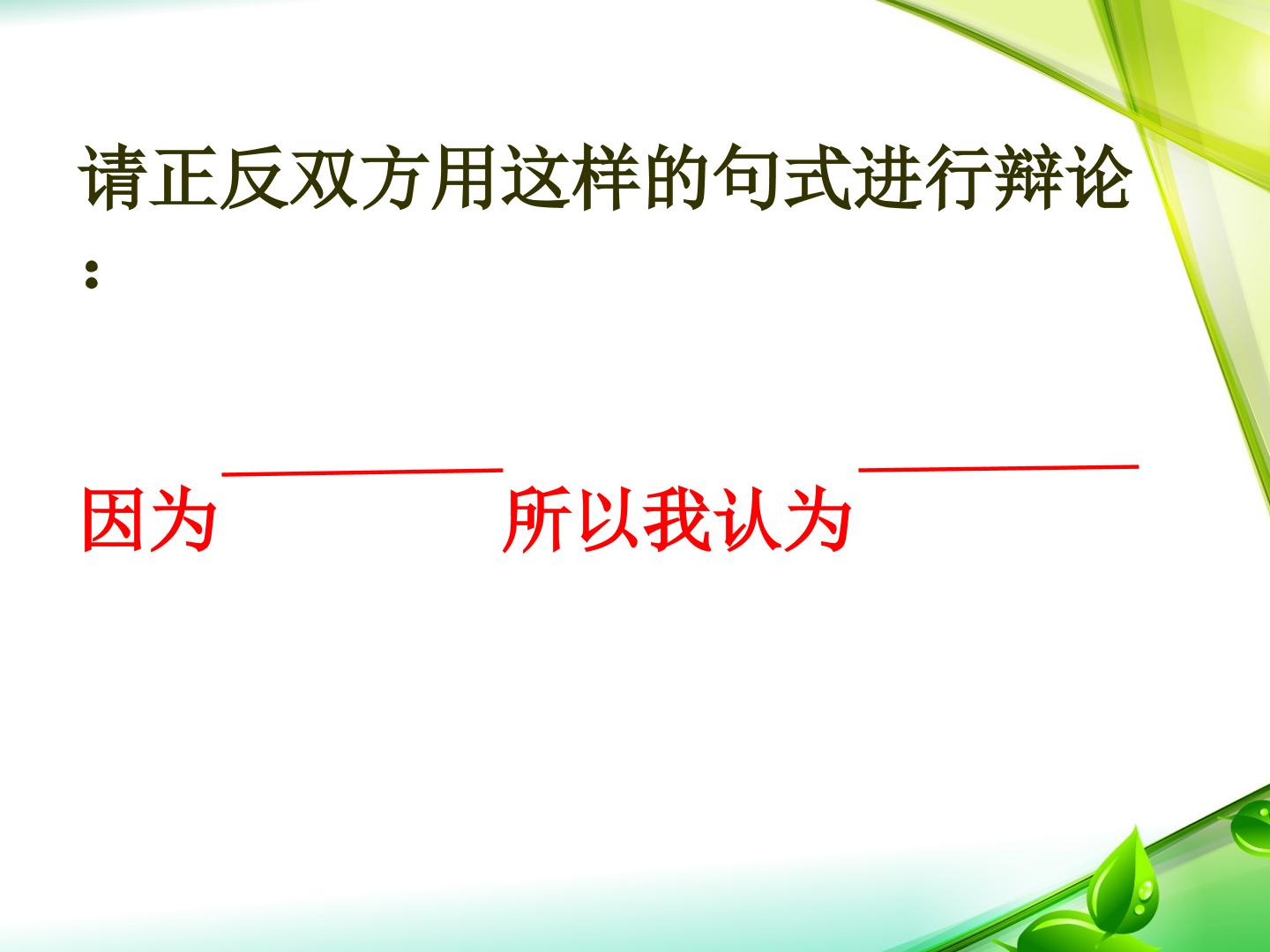 请正反双方用这样的句式进行辩论：

因为____所以我认为____